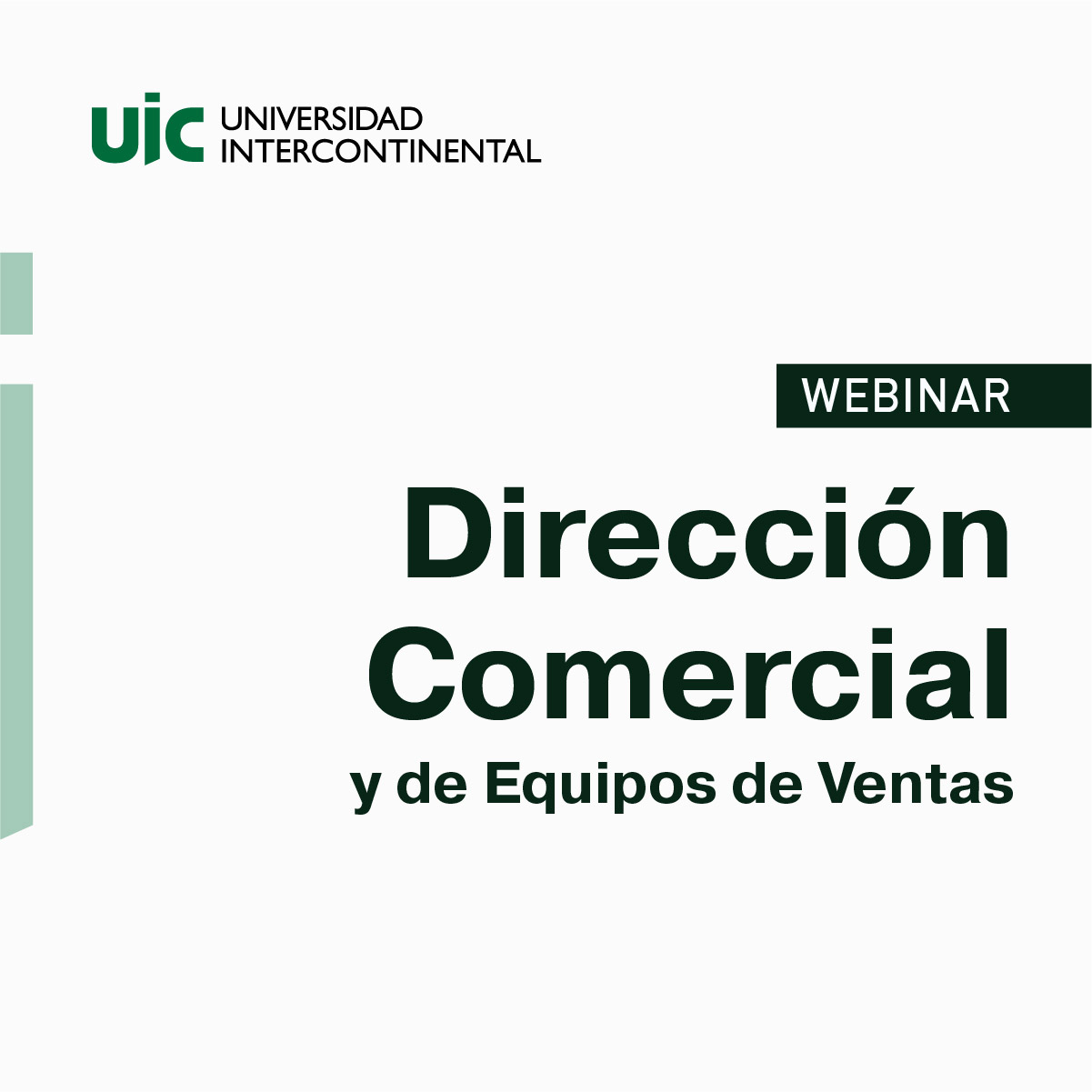 uic UNIVERSIDAD INTERCONTINENTAL

WEBINAR

Dirección Comercial

y de Equipos de Ventas